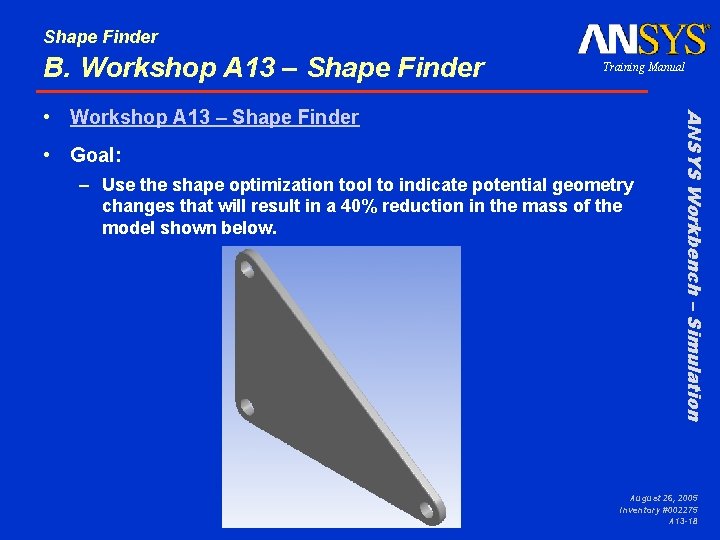 Shape Finder
B. Workshop A13 – Shape Finder

ANSYS®
Training Manual

• Workshop A13 – Shape Finder
• Goal:
– Use the shape optimization tool to indicate potential geometry changes that will result in a 40% reduction in the mass of the model shown below.

ANSYS Workbench – Simulation

August 26, 2005
Inventory #002275
A13-18